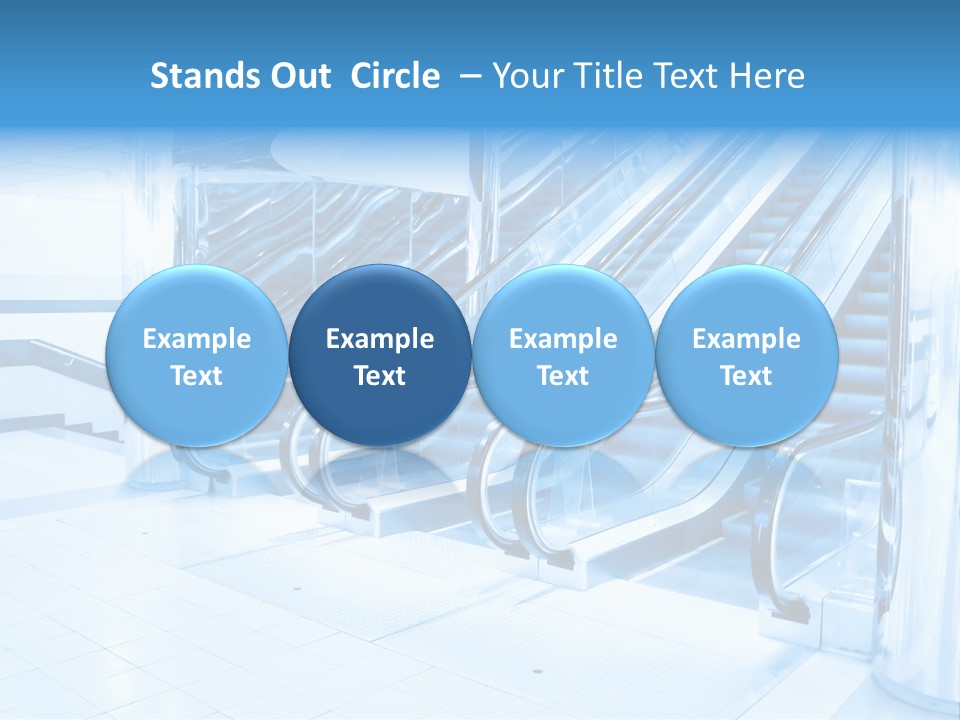 Stands Out Circle – Your Title Text Here

Example Text

Example Text

Example Text

Example Text